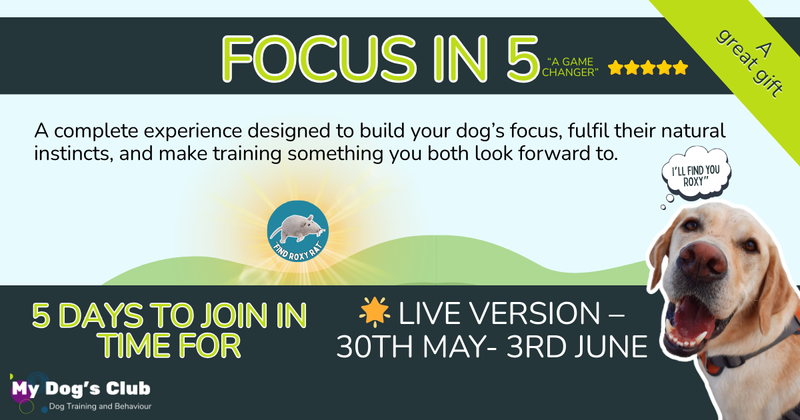 FOCUS IN 5 "A GAME CHANGER"

A great gift

A complete experience designed to build your dog's focus, fulfil their natural instincts, and make training something you both look forward to.

I'LL FIND YOU ROXY"

FIND ROXY RAT

5 DAYS TO JOIN IN TIME FOR

LIVE VERSION – 30TH MAY- 3RD JUNE

My Dog's Club
Dog Training and Behaviour